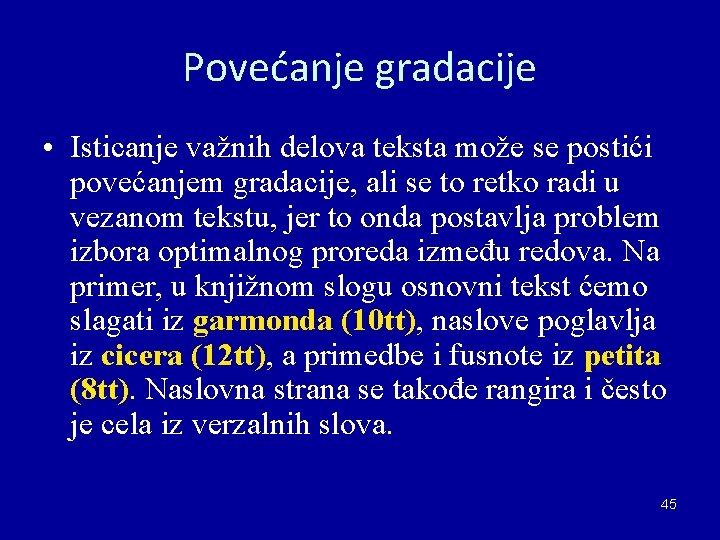 Povećanje gradacije

• Isticanje važnih delova teksta može se postići povećanjem gradacije, ali se to retko radi u vezanom tekstu, jer to onda postavlja problem izbora optimalnog proreda između redova. Na primer, u knjižnom slogu osnovni tekst ćemo slagati iz garmonda (10tt), naslove poglavlja iz cicera (12tt), a primedbe i fusnote iz petita (8tt). Naslovna strana se takođe rangira i često je cela iz verzalnih slova.

45